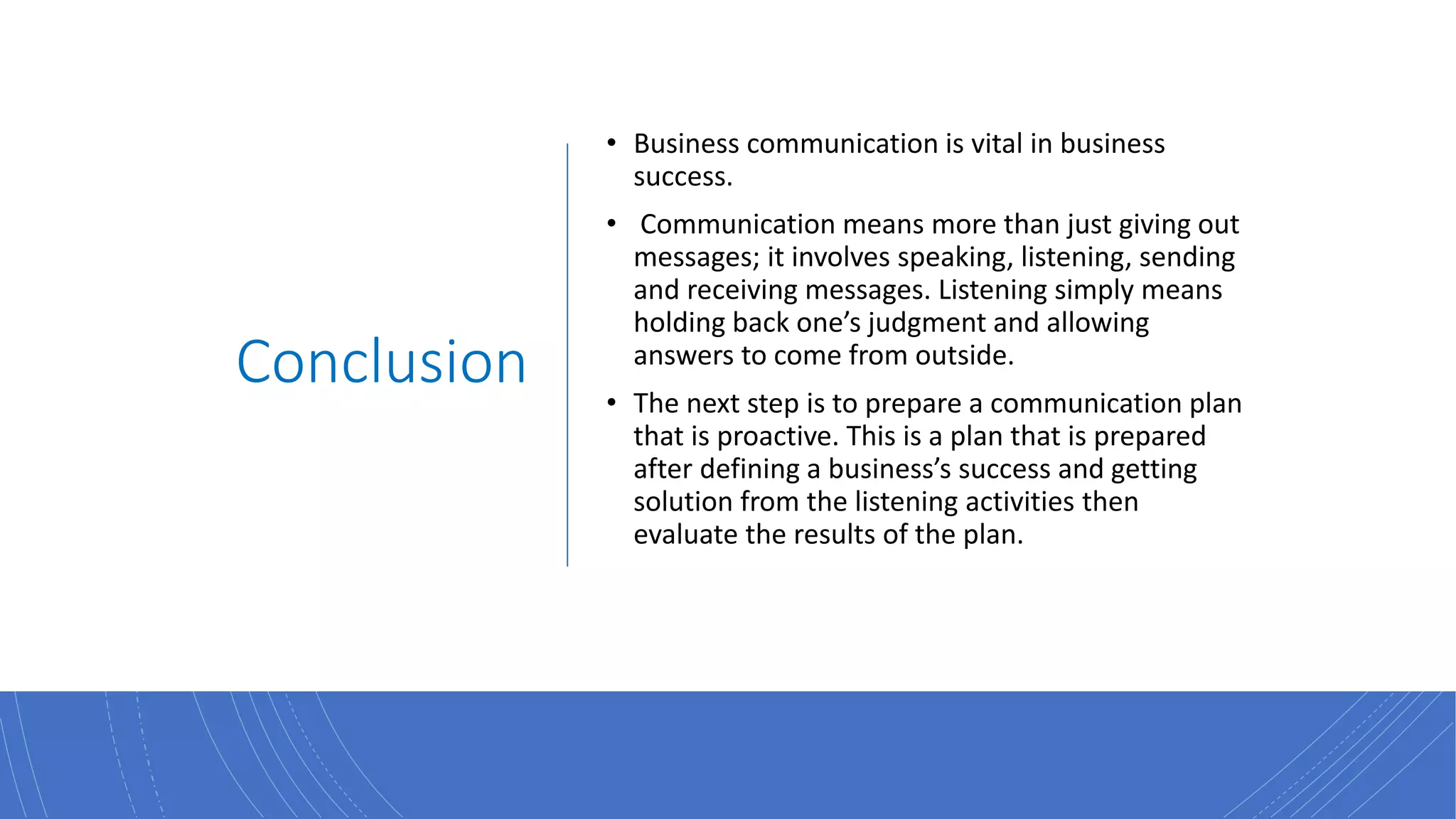 Conclusion

• Business communication is vital in business success.

• Communication means more than just giving out messages; it involves speaking, listening, sending and receiving messages. Listening simply means holding back one’s judgment and allowing answers to come from outside.

• The next step is to prepare a communication plan that is proactive. This is a plan that is prepared after defining a business’s success and getting solution from the listening activities then evaluate the results of the plan.